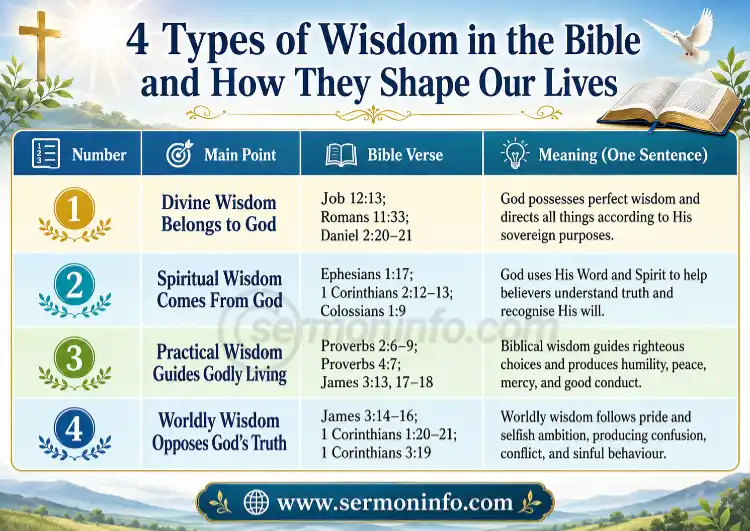 4 Types of Wisdom in the Bible and How They Shape Our Lives

| Number | Main Point | Bible Verse | Meaning (One Sentence) |
|---|---|---|---|
| 1 | Divine Wisdom Belongs to God | Job 12:13; Romans 11:33; Daniel 2:20–21 | God possesses perfect wisdom and directs all things according to His sovereign purposes. |
| 2 | Spiritual Wisdom Comes From God | Ephesians 1:17; 1 Corinthians 2:12–13; Colossians 1:9 | God uses His Word and Spirit to help believers understand truth and recognise His will. |
| 3 | Practical Wisdom Guides Godly Living | Proverbs 2:6–9; Proverbs 4:7; James 3:13, 17–18 | Biblical wisdom guides righteous choices and produces humility, peace, mercy, and good conduct. |
| 4 | Worldly Wisdom Opposes God's Truth | James 3:14–16; 1 Corinthians 1:20–21; 1 Corinthians 3:19 | Worldly wisdom follows pride and selfish ambition, producing confusion, conflict, and sinful behaviour. |

sermoninfo.com

www.sermoninfo.com